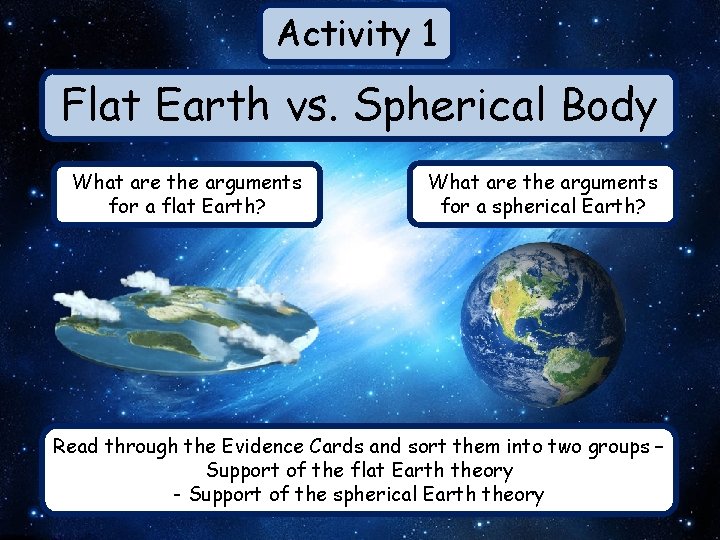 Activity 1

Flat Earth vs. Spherical Body

What are the arguments for a flat Earth?

What are the arguments for a spherical Earth?

Read through the Evidence Cards and sort them into two groups –
Support of the flat Earth theory
- Support of the spherical Earth theory